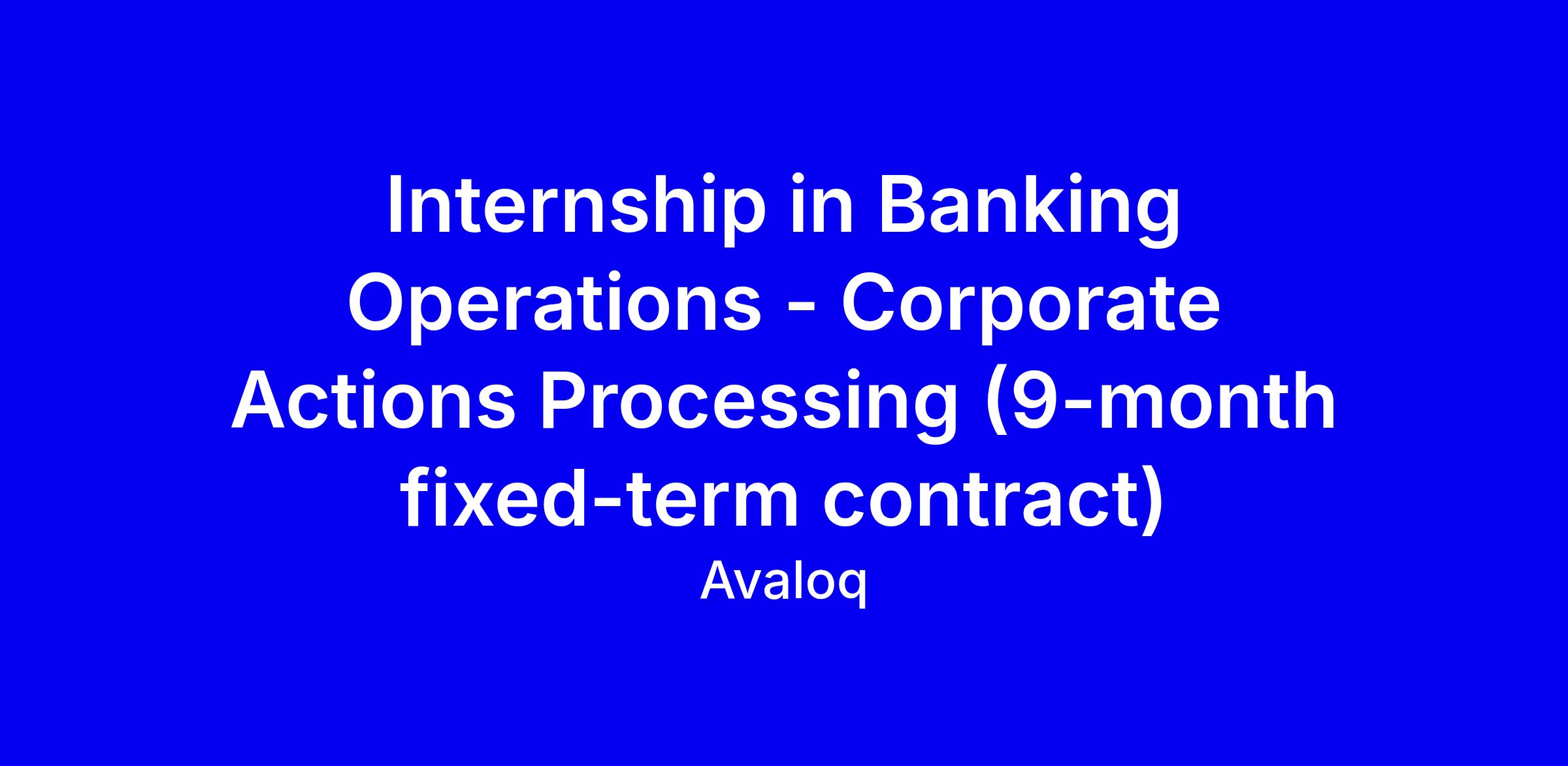 Internship in Banking Operations - Corporate Actions Processing (9-month fixed-term contract)

Avaloq